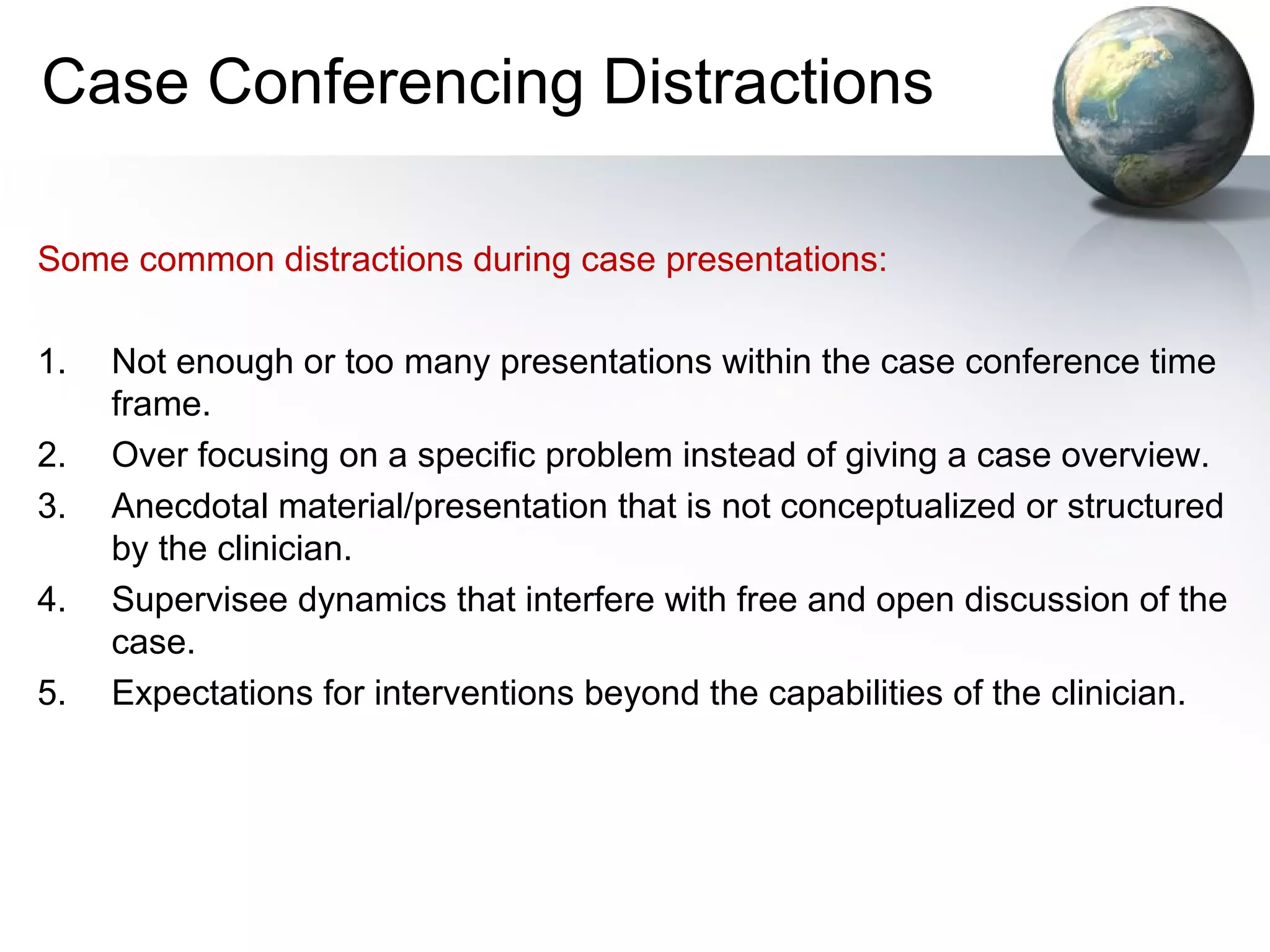 Case Conferencing Distractions

Some common distractions during case presentations:

1. Not enough or too many presentations within the case conference time frame.
2. Over focusing on a specific problem instead of giving a case overview.
3. Anecdotal material/presentation that is not conceptualized or structured by the clinician.
4. Supervisee dynamics that interfere with free and open discussion of the case.
5. Expectations for interventions beyond the capabilities of the clinician.